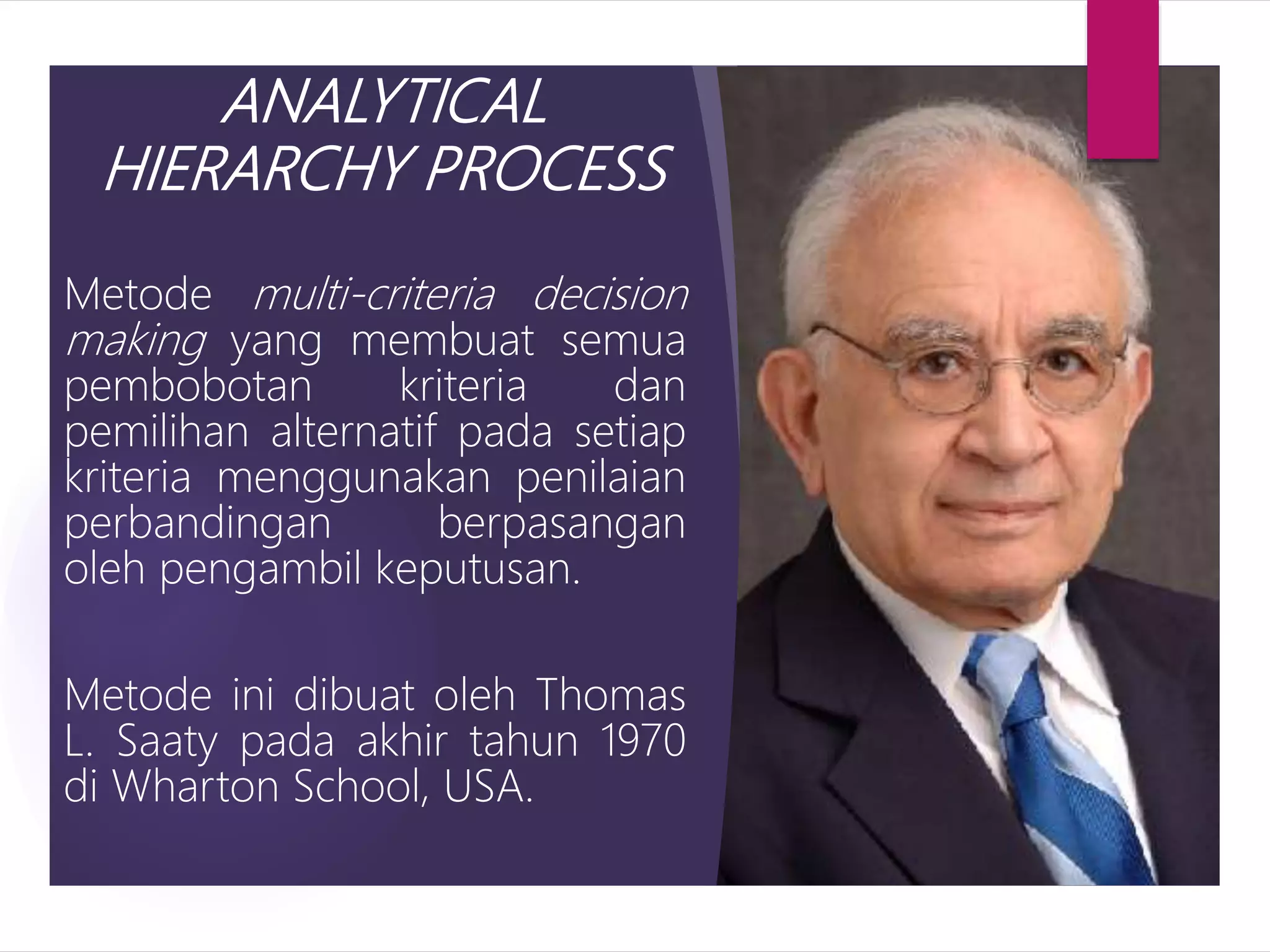 ANALYTICAL HIERARCHY PROCESS

Metode multi-criteria decision making yang membuat semua pembobotan kriteria dan pemilihan alternatif pada setiap kriteria menggunakan penilaian perbandingan berpasangan oleh pengambil keputusan.

Metode ini dibuat oleh Thomas L. Saaty pada akhir tahun 1970 di Wharton School, USA.